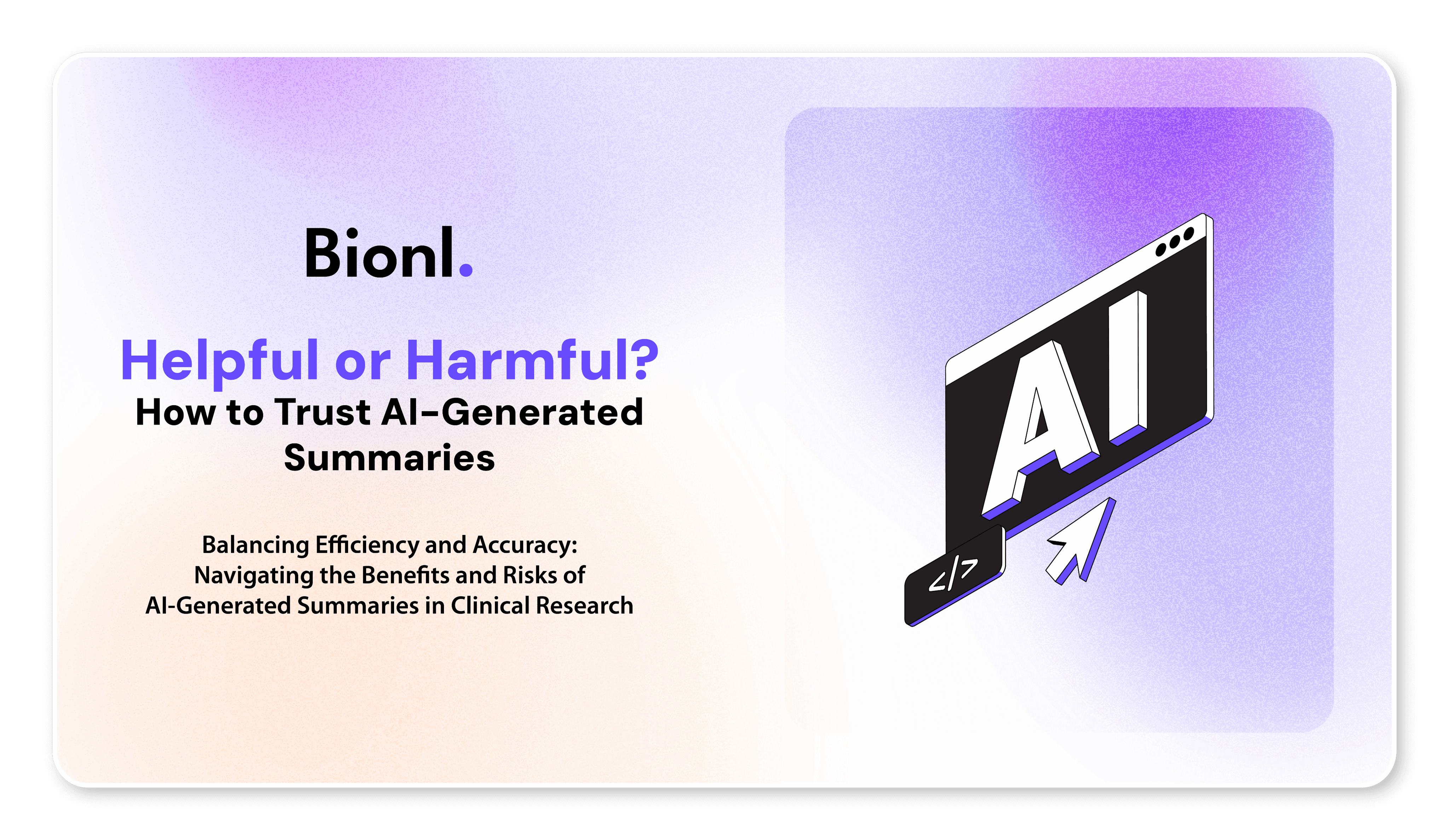 Bionl.

Helpful or Harmful?
How to Trust AI-Generated Summaries

Balancing Efficiency and Accuracy: Navigating the Benefits and Risks of AI-Generated Summaries in Clinical Research

AI

</>